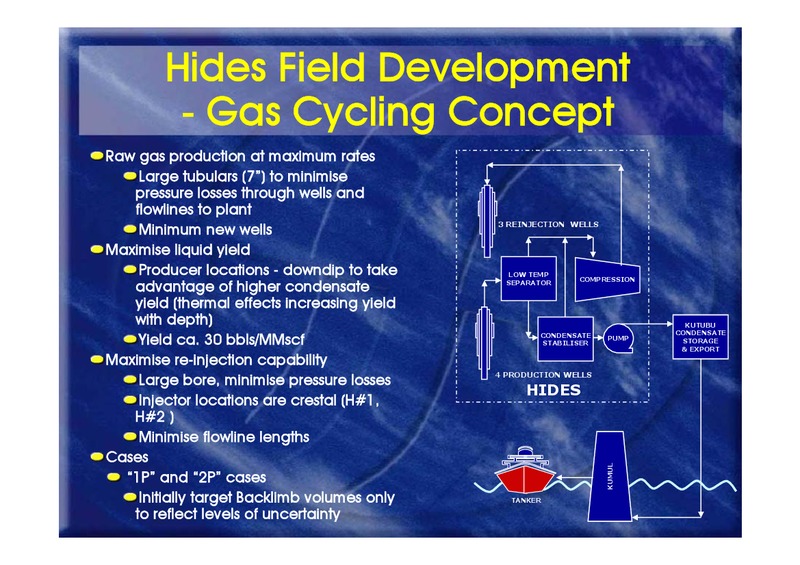 Hides Field Development - Gas Cycling Concept

Raw gas production at maximum rates

Large tubulars (7") to minimise pressure losses through wells and flowlines to plant

Minimum new wells

Maximise liquid yield

Producer locations - downdip to take advantage of higher condensate yield (thermal effects increasing yield with depth)

Yield ca. 30 bbls/MMscf

Maximise re-injection capability

Large bore, minimise pressure losses

Injector locations are crestal (H#1, H#2 )

Minimise flowline lengths

Cases

"1P" and "2P" cases

Initially target Backlimb volumes only to reflect levels of uncertainty

3 REINJECTION WELLS

LOW TEMP SEPARATOR

COMPRESSION

CONDENSATE STABILISER

PUMP

KUTUBU CONDENSATE STORAGE & EXPORT

4 PRODUCTION WELLS

HIDES

TANKER

KUMUL